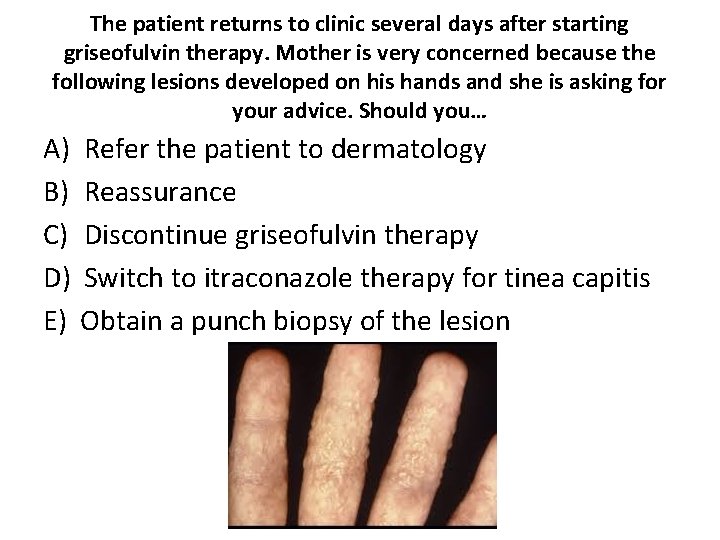 The patient returns to clinic several days after starting griseofulvin therapy. Mother is very concerned because the following lesions developed on his hands and she is asking for your advice. Should you…

A) Refer the patient to dermatology
B) Reassurance
C) Discontinue griseofulvin therapy
D) Switch to itraconazole therapy for tinea capitis
E) Obtain a punch biopsy of the lesion